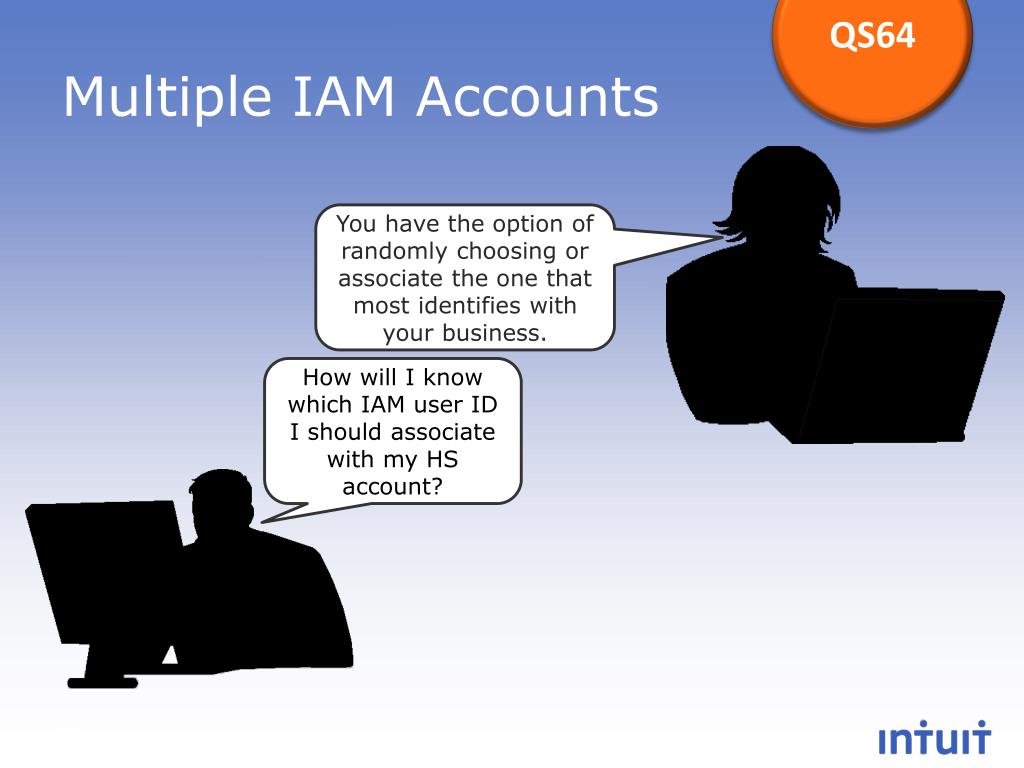 QS64

Multiple IAM Accounts

You have the option of randomly choosing or associate the one that most identifies with your business.

How will I know which IAM user ID I should associate with my HS account?

intuit